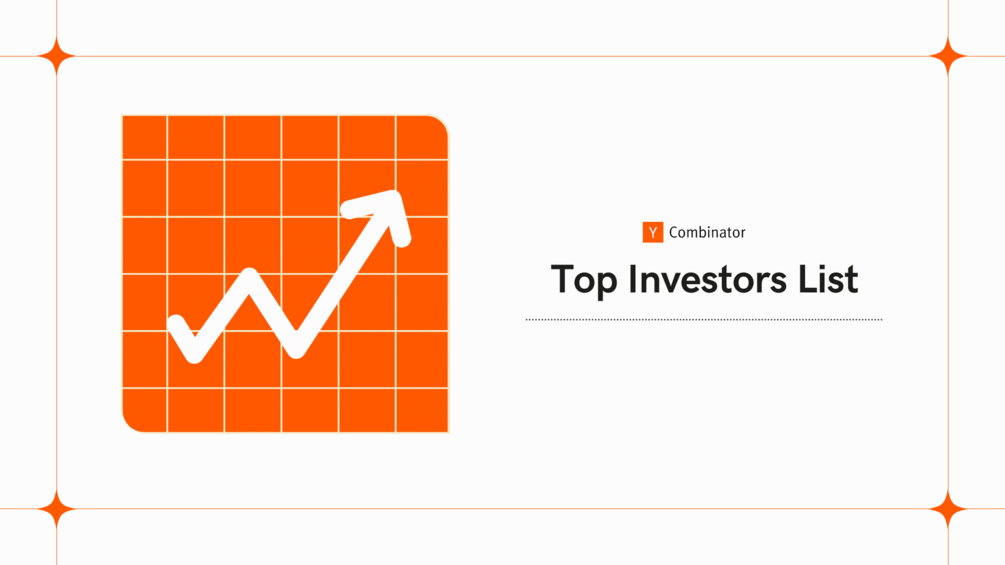 Y Combinator

Top Investors List